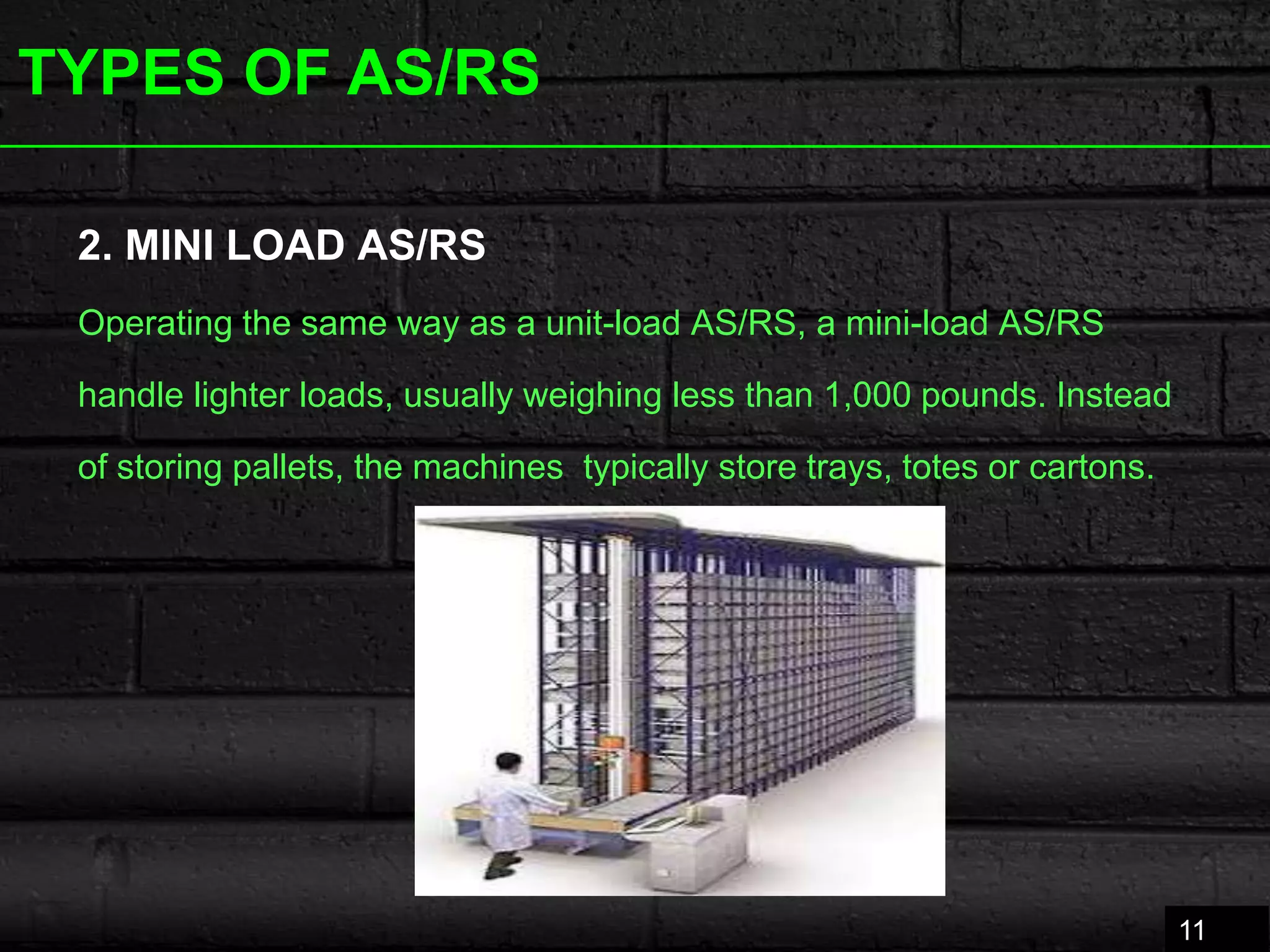 TYPES OF AS/RS

2. MINI LOAD AS/RS

Operating the same way as a unit-load AS/RS, a mini-load AS/RS handle lighter loads, usually weighing less than 1,000 pounds. Instead of storing pallets, the machines typically store trays, totes or cartons.

11